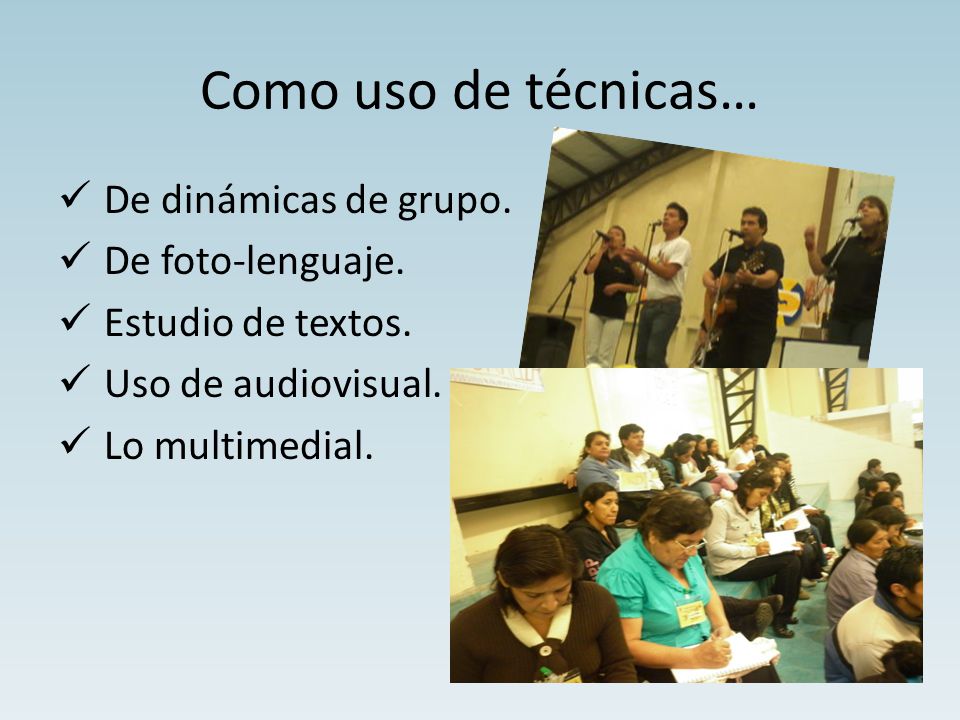 Como uso de técnicas…

✓ De dinámicas de grupo.
✓ De foto-lenguaje.
✓ Estudio de textos.
✓ Uso de audiovisual.
✓ Lo multimedial.